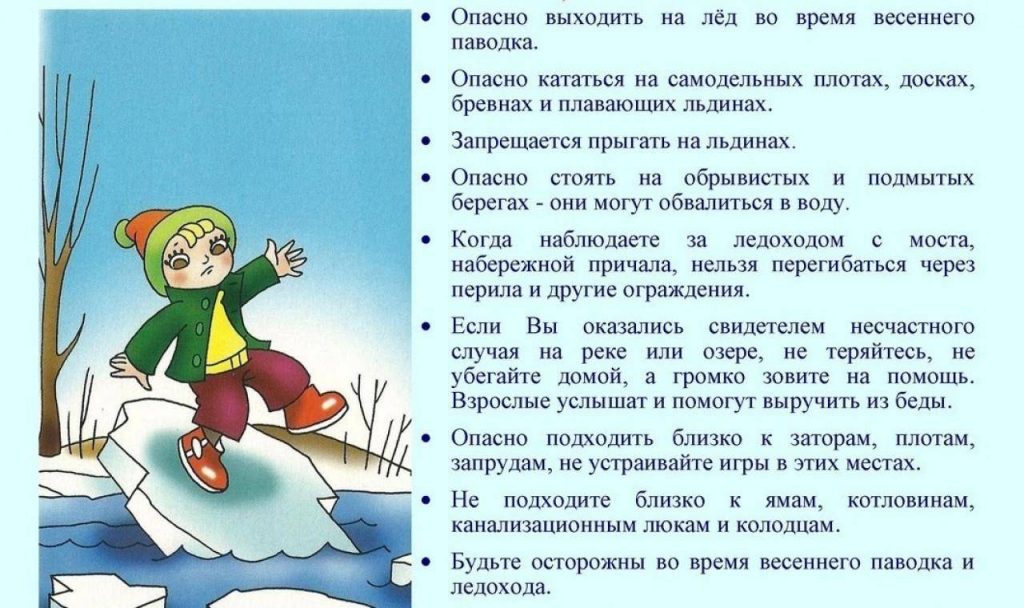 • Опасно выходить на лёд во время весеннего паводка.

• Опасно кататься на самодельных плотах, досках, бревнах и плавающих льдинах.

• Запрещается прыгать на льдинах.

• Опасно стоять на обрывистых и подмытых берегах - они могут обвалиться в воду.

• Когда наблюдаете за ледоходом с моста, набережной причала, нельзя перегибаться через перила и другие ограждения.

• Если Вы оказались свидетелем несчастного случая на реке или озере, не теряйтесь, не убегайте домой, а громко зовите на помощь. Взрослые услышат и помогут выручить из беды.

• Опасно подходить близко к заторам, плотам, запрудам, не устраивайте игры в этих местах.

• Не подходите близко к ямам, котловинам, канализационным люкам и колодцам.

• Будьте осторожны во время весеннего паводка и ледохода.